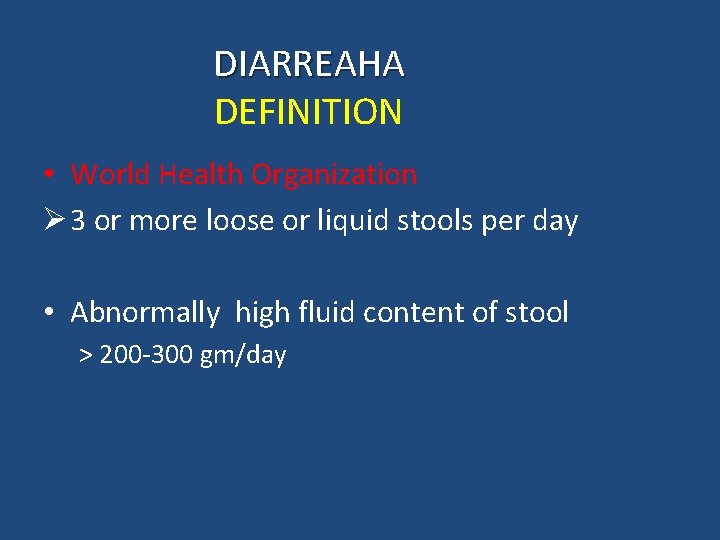 DIARREAHA
DEFINITION

• World Health Organization
➢ 3 or more loose or liquid stools per day

• Abnormally high fluid content of stool
> 200-300 gm/day